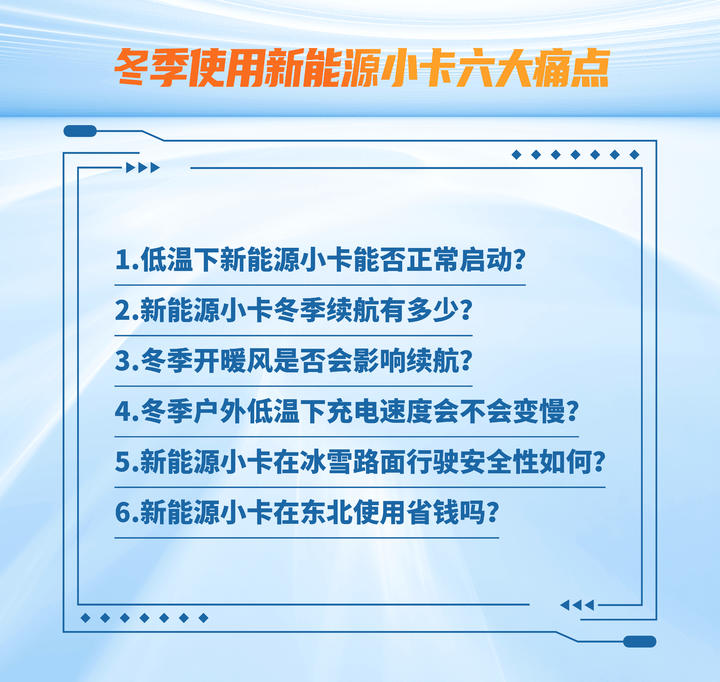 冬季使用新能源小卡六大痛点

1.低温下新能源小卡能否正常启动？

2.新能源小卡冬季续航有多少？

3.冬季开暖风是否会影响续航？

4.冬季户外低温下充电速度会不会变慢？

5.新能源小卡在冰雪路面行驶安全性如何？

6.新能源小卡在东北使用省钱吗？